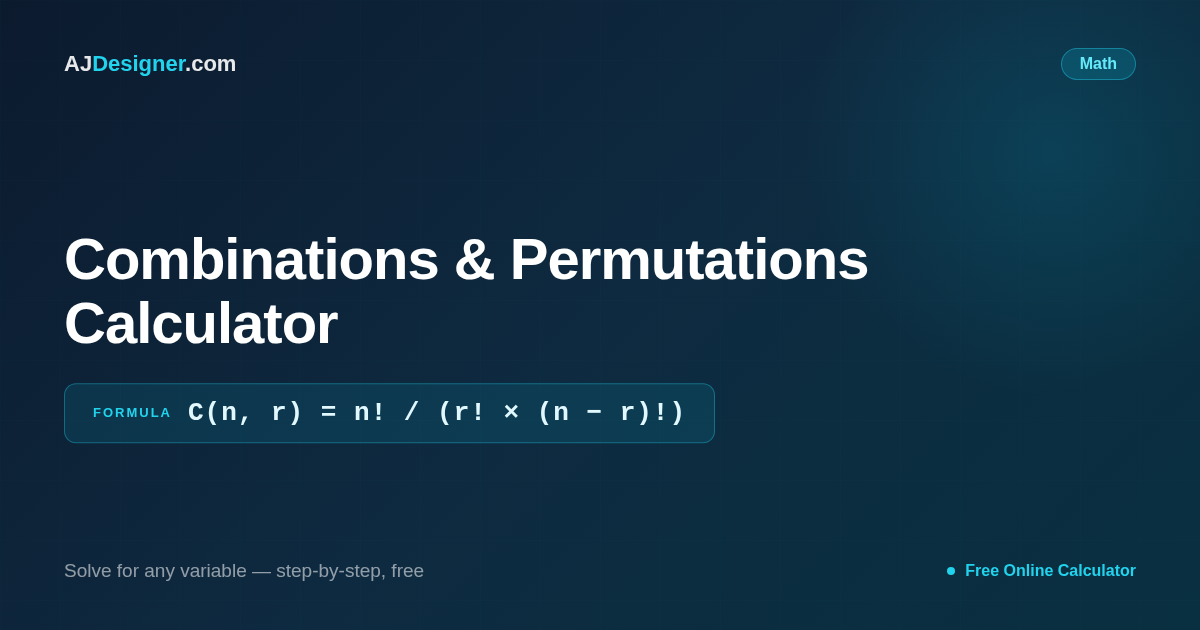 AJDesigner.com

Math

Combinations & Permutations Calculator

FORMULA $C(n, r) = n! / (r! \times (n - r)!)$

Solve for any variable — step-by-step, free

Free Online Calculator